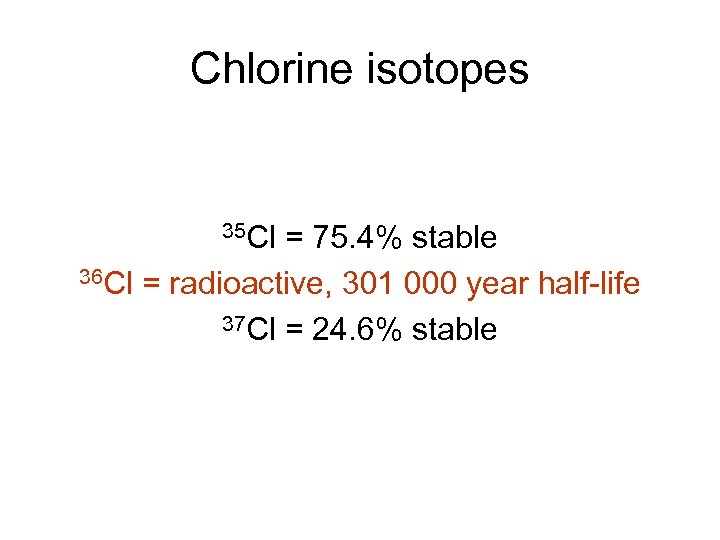 Chlorine isotopes

$^{35}Cl$ = 75.4% stable

$^{36}Cl$ = radioactive, 301 000 year half-life

$^{37}Cl$ = 24.6% stable